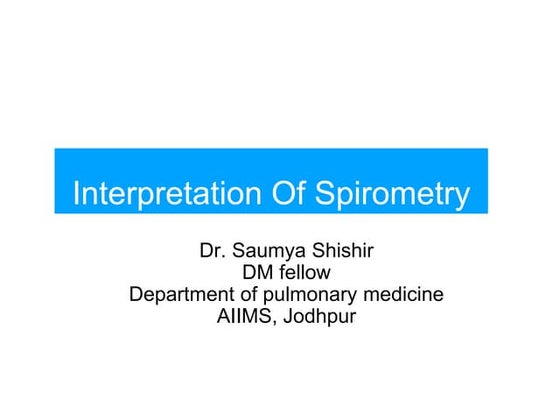 Interpretation Of Spirometry

Dr. Saumya Shishir
DM fellow
Department of pulmonary medicine
AIIMS, Jodhpur